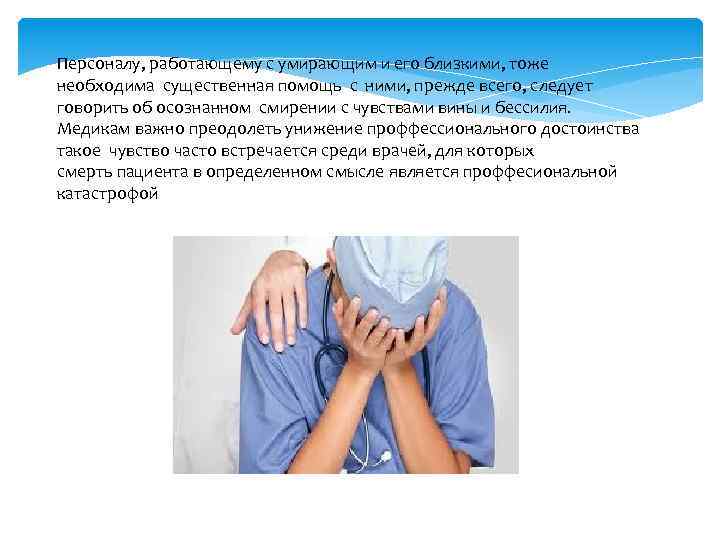 Персоналу, работающему с умирающим и его близкими, тоже необходима существенная помощь с ними, прежде всего, следует говорить об осознанном смирении с чувствами вины и бессилия. Медикам важно преодолеть унижение проффессионального достоинства такое чувство часто встречается среди врачей, для которых смерть пациента в определенном смысле является проффесиональной катастрофой